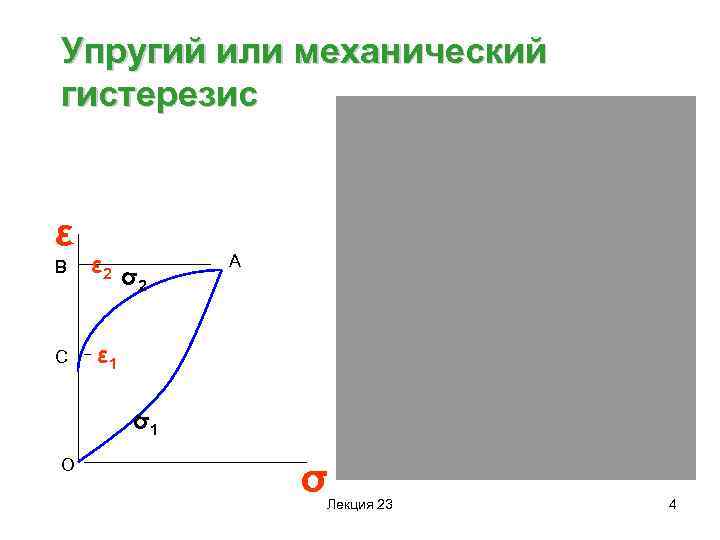 Упругий или механический гистерезис

$\varepsilon$

B $\varepsilon_2$ $\sigma_2$ A

C $\varepsilon_1$

$\sigma_1$

O

$\sigma$

Лекция 23

4